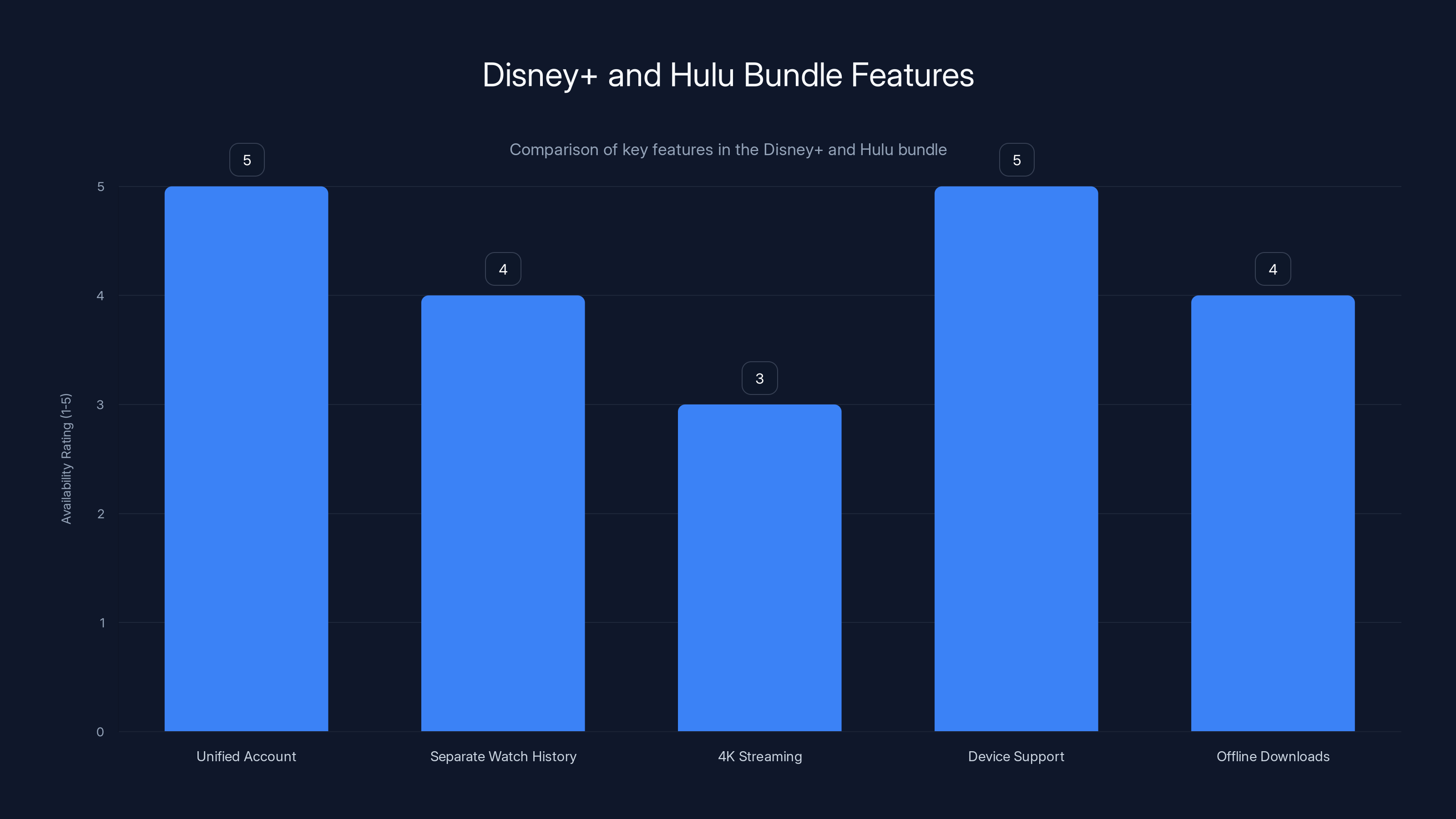 Disney+ and Hulu Bundle Features

Comparison of key features in the Disney+ and Hulu bundle

Availability Rating (1-5)

5
4
3
2
1
0

5
4
3
5
4

Unified Account
Separate Watch History
4K Streaming
Device Support
Offline Downloads